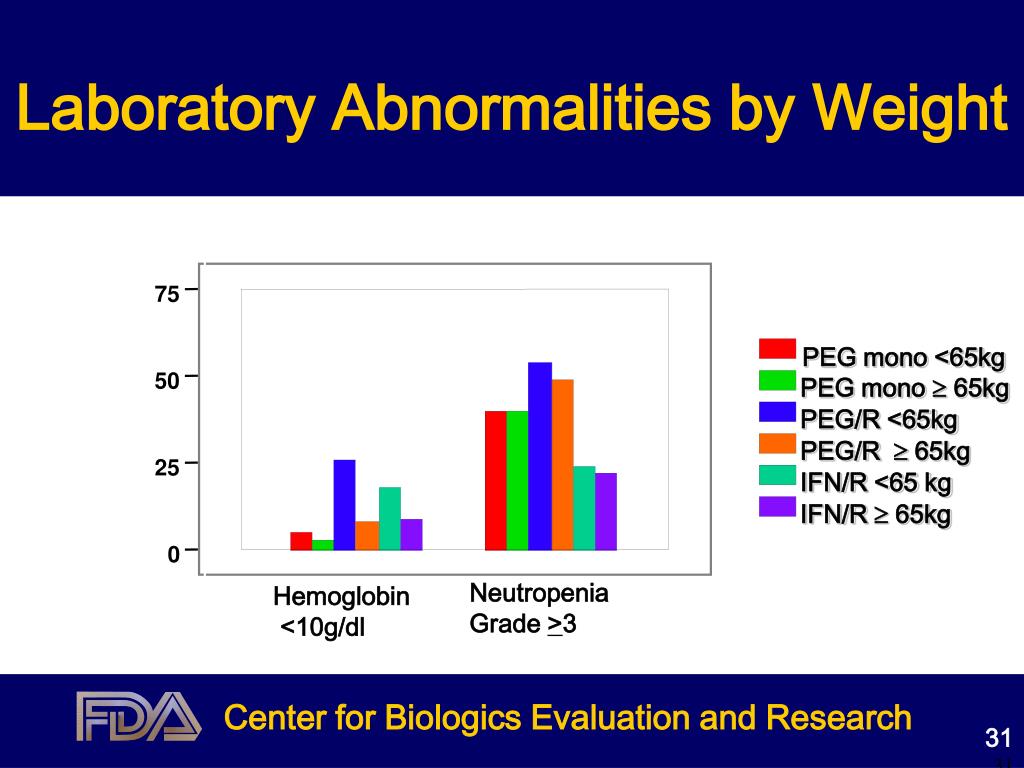 Laboratory Abnormalities by Weight

75
50
25
0

Hemoglobin <10g/dl

Neutropenia Grade $\geq$3

PEG mono <65kg
PEG mono $\geq$ 65kg
PEG/R <65kg
PEG/R $\geq$ 65kg
IFN/R <65 kg
IFN/R $\geq$ 65kg

FDA

Center for Biologics Evaluation and Research

31